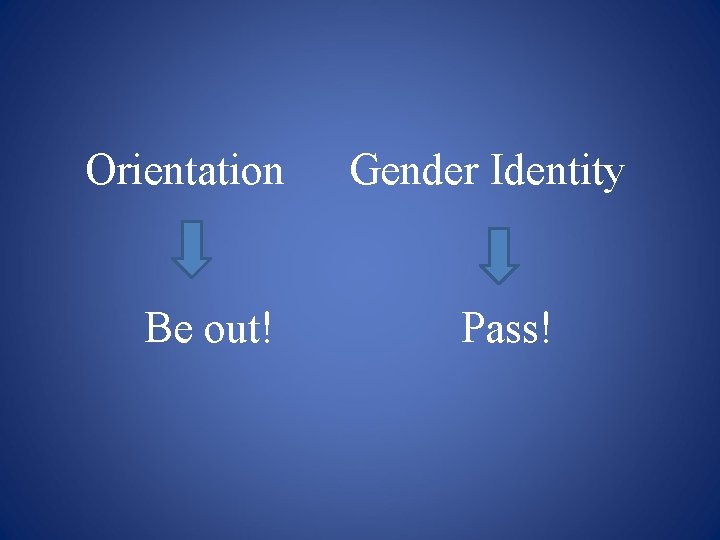 Orientation

Be out!

Gender Identity

Pass!